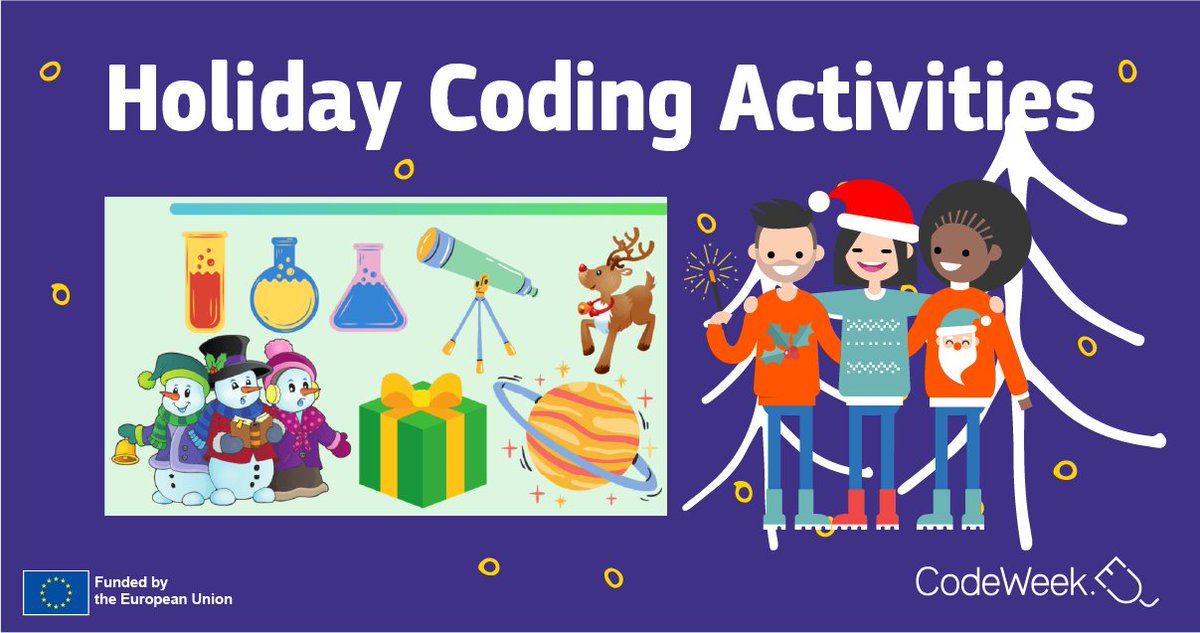 Holiday Coding Activities

Funded by the European Union

CodeWeek.EU